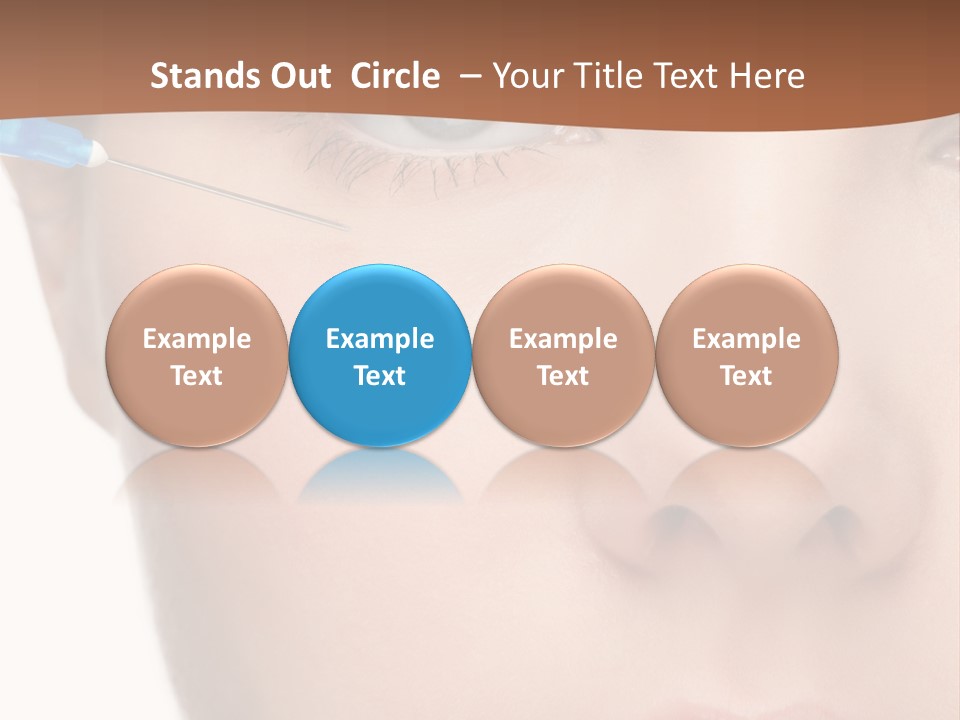 Stands Out Circle – Your Title Text Here

Example Text

Example Text

Example Text

Example Text